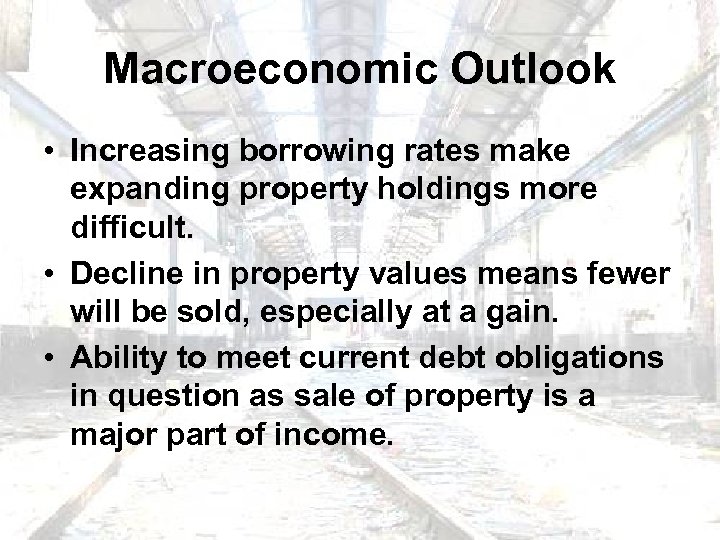 Macroeconomic Outlook

• Increasing borrowing rates make expanding property holdings more difficult.
• Decline in property values means fewer will be sold, especially at a gain.
• Ability to meet current debt obligations in question as sale of property is a major part of income.